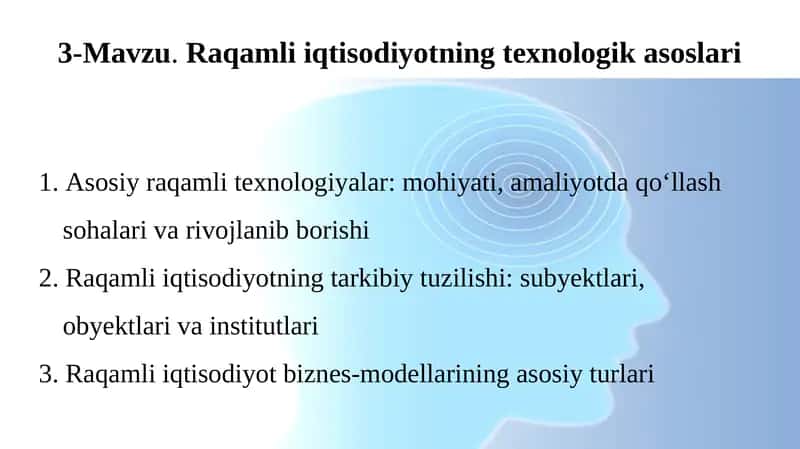 3-Mavzu. Raqamli iqtisodiyotning texnologik asoslari

1. Asosiy raqamli texnologiyalar: mohiyati, amaliyotda qo‘llash sohalari va rivojlanib borishi
2. Raqamli iqtisodiyotning tarkibiy tuzilishi: subyektlari, obyektlari va institutlari
3. Raqamli iqtisodiyot biznes-modellarining asosiy turlari